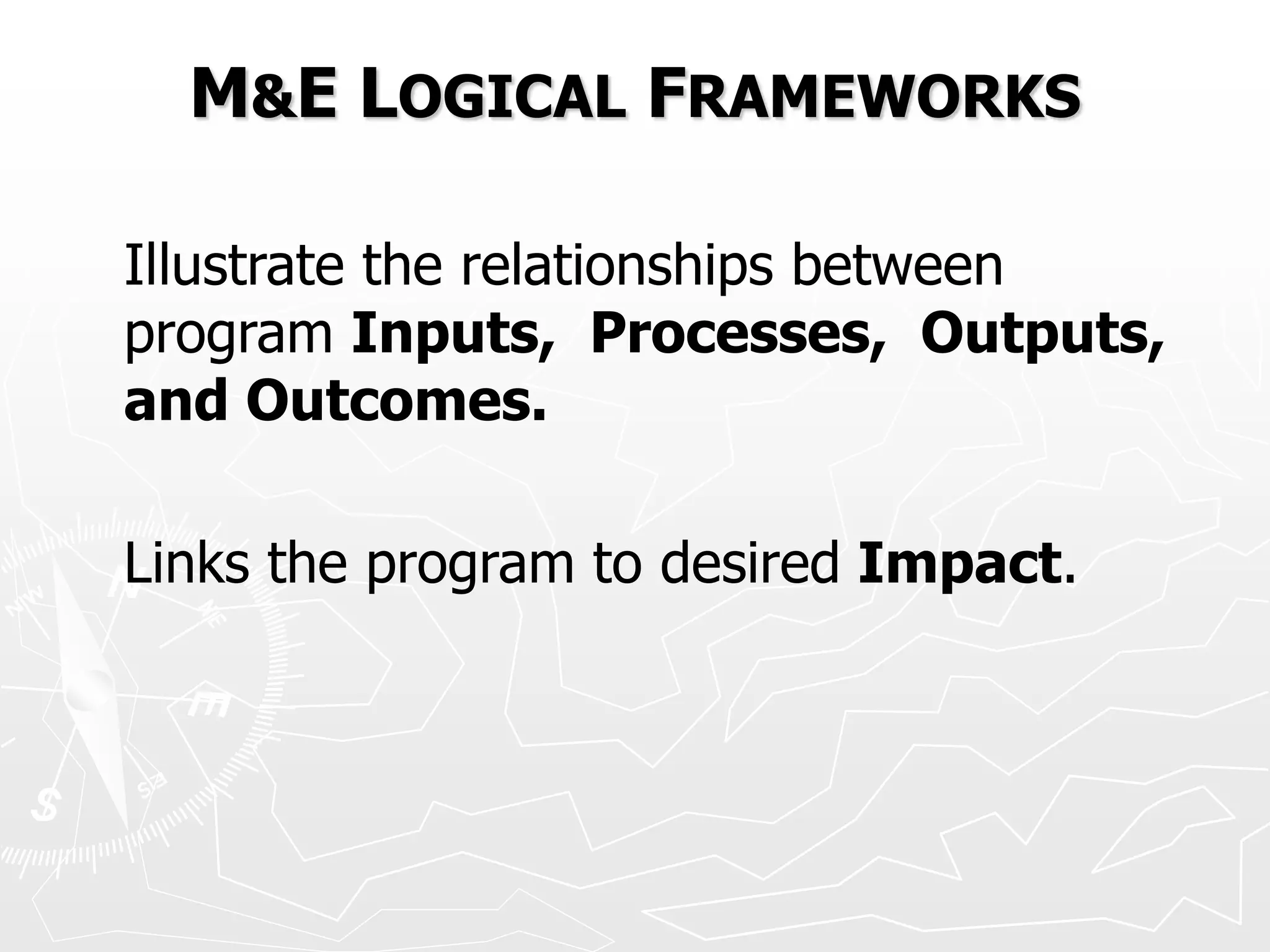 M&E LOGICAL FRAMEWORKS

Illustrate the relationships between program Inputs, Processes, Outputs, and Outcomes.

Links the program to desired Impact.